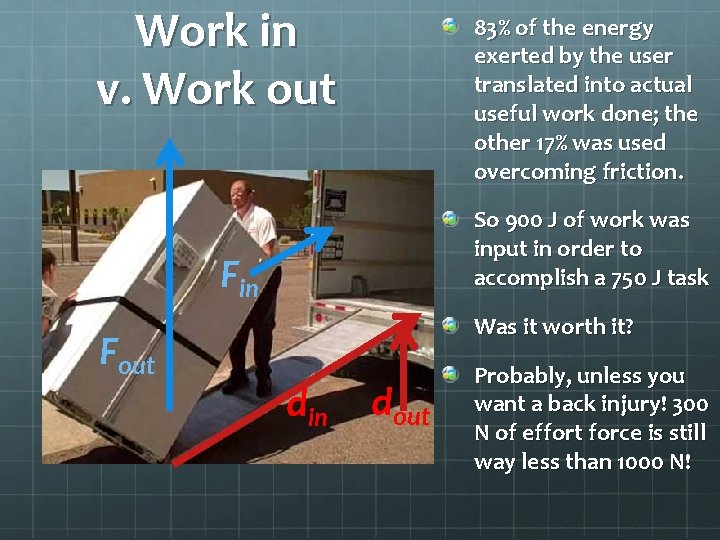 Work in
v. Work out

$F_{in}$

$F_{out}$

$d_{in}$

$d_{out}$

83% of the energy exerted by the user translated into actual useful work done; the other 17% was used overcoming friction.

So 900 J of work was input in order to accomplish a 750 J task

Was it worth it?

Probably, unless you want a back injury! 300 N of effort force is still way less than 1000 N!